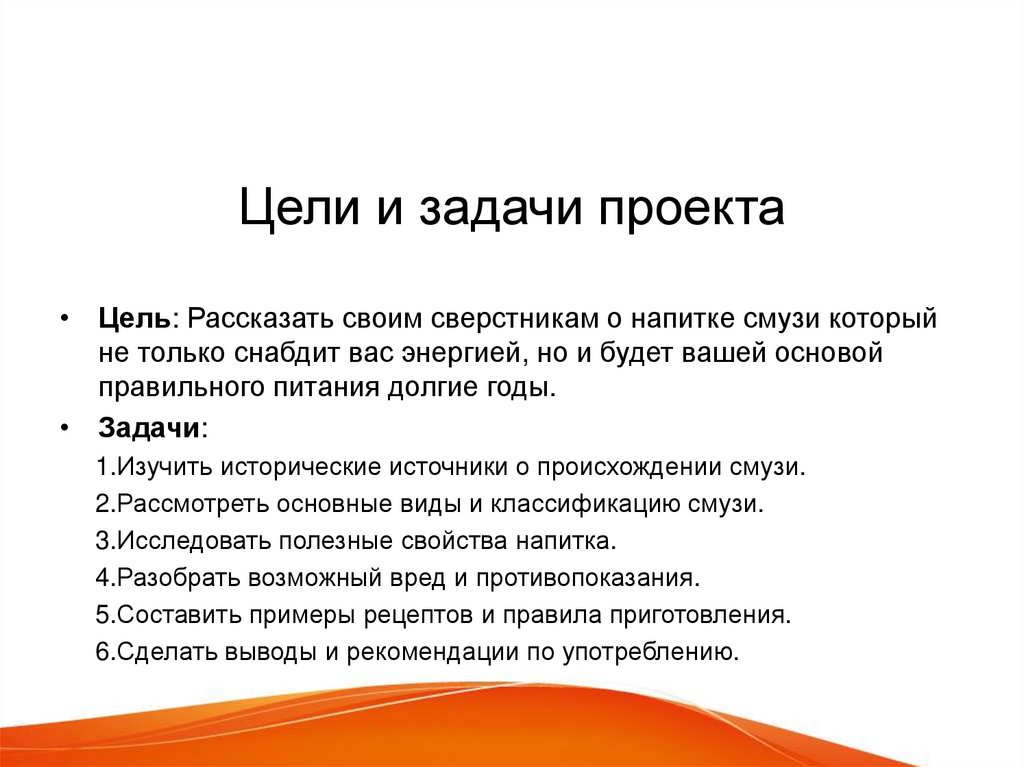 Цели и задачи проекта

• Цель: Рассказать своим сверстникам о напитке смузи который не только снабдит вас энергией, но и будет вашей основой правильного питания долгие годы.

• Задачи:

1.Изучить исторические источники о происхождении смузи.

2.Рассмотреть основные виды и классификацию смузи.

3.Исследовать полезные свойства напитка.

4.Разобрать возможный вред и противопоказания.

5.Составить примеры рецептов и правила приготовления.

6.Сделать выводы и рекомендации по употреблению.